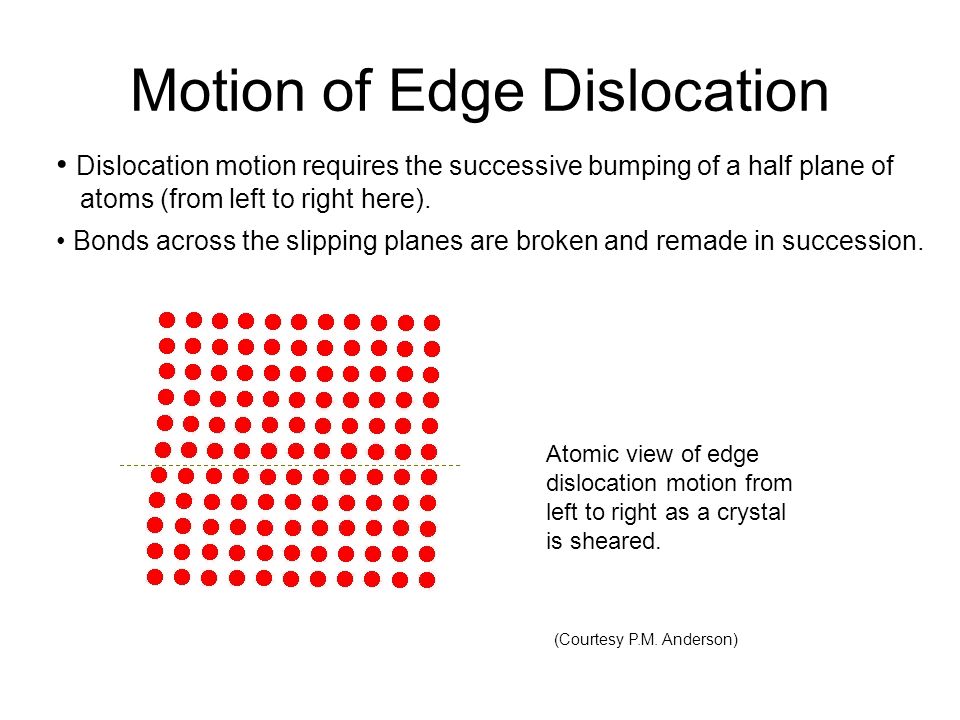 Motion of Edge Dislocation

• Dislocation motion requires the successive bumping of a half plane of atoms (from left to right here).

• Bonds across the slipping planes are broken and remade in succession.

Atomic view of edge dislocation motion from left to right as a crystal is sheared.

(Courtesy P.M. Anderson)